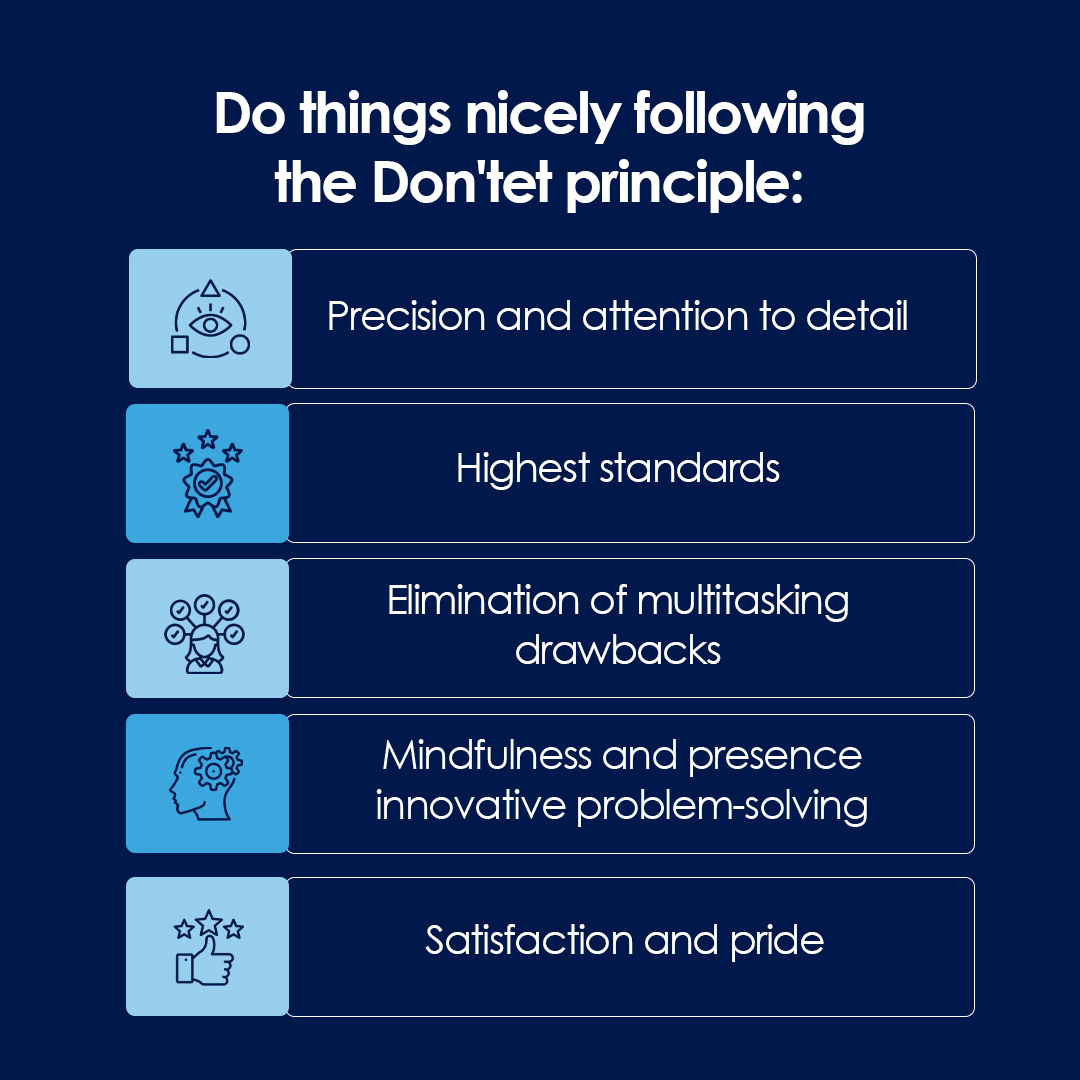 Do things nicely following the Don'tet principle:

Precision and attention to detail

Highest standards

Elimination of multitasking drawbacks

Mindfulness and presence innovative problem-solving

Satisfaction and pride